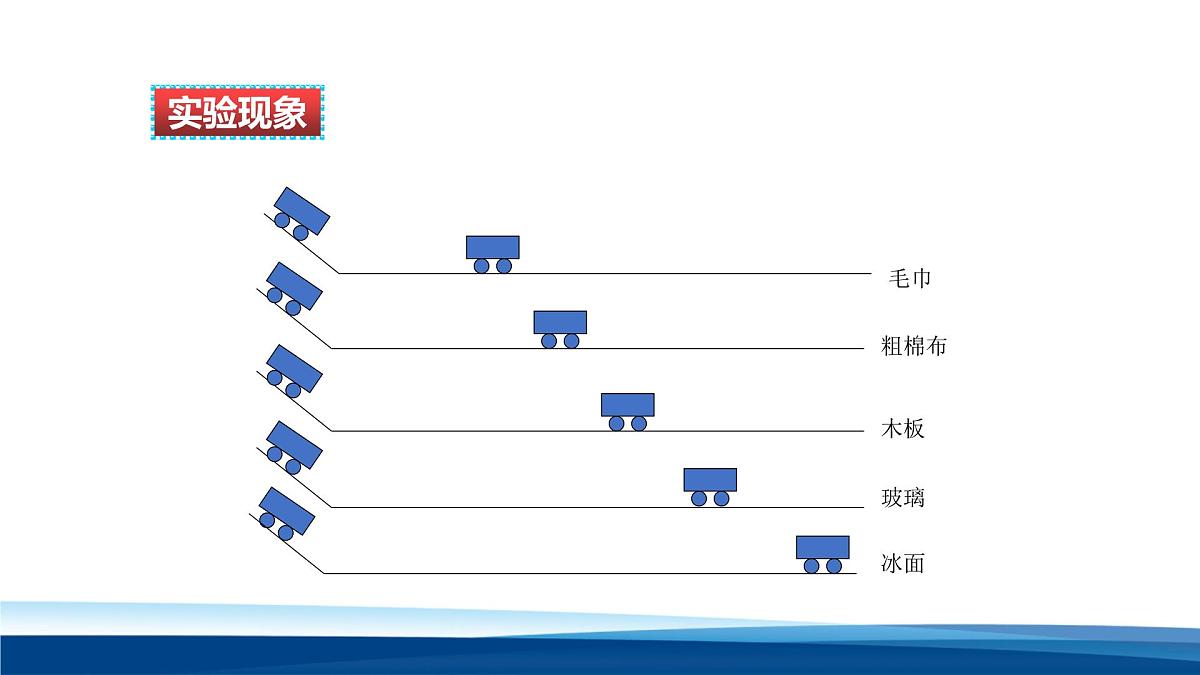 实验现象

毛巾

粗棉布

木板

玻璃

冰面